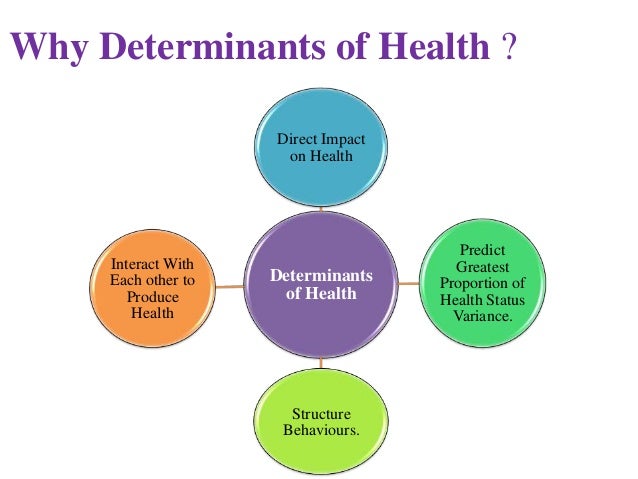 Why Determinants of Health ?

Direct Impact on Health

Interact With Each other to Produce Health

Determinants of Health

Predict Greatest Proportion of Health Status Variance.

Structure Behaviours.